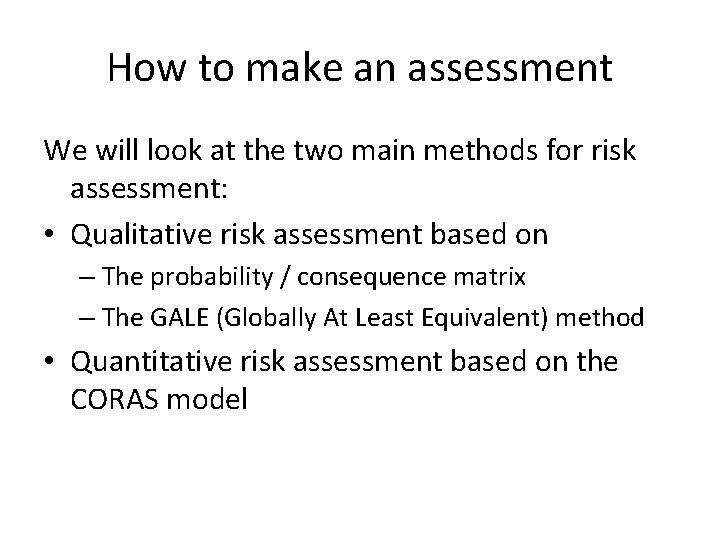 How to make an assessment

We will look at the two main methods for risk assessment:

• Qualitative risk assessment based on
  – The probability / consequence matrix
  – The GALE (Globally At Least Equivalent) method
• Quantitative risk assessment based on the CORAS model